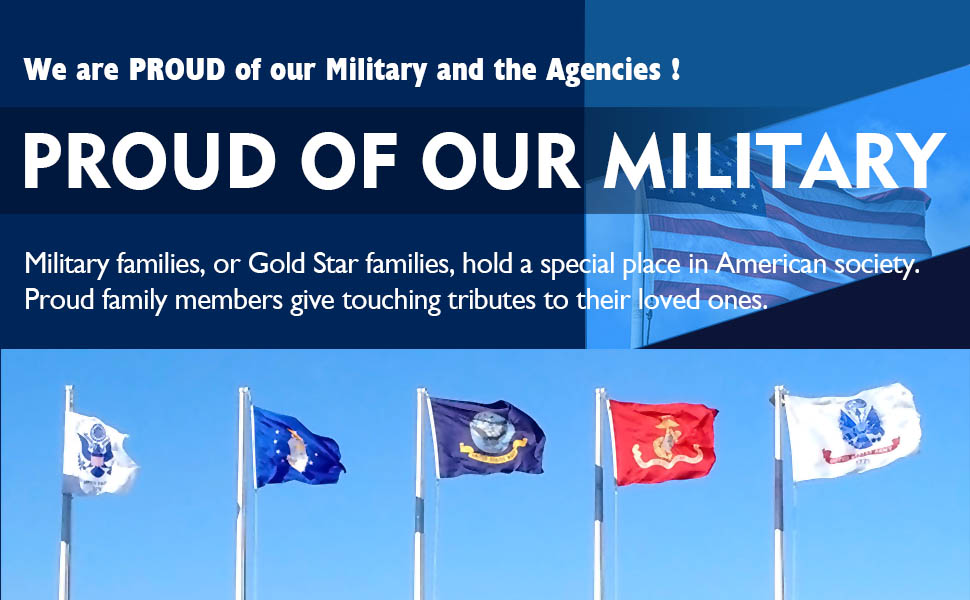 We are PROUD of our Military and the Agencies !

PROUD OF OUR MILITARY

Military families, or Gold Star families, hold a special place in American society. Proud family members give touching tributes to their loved ones.